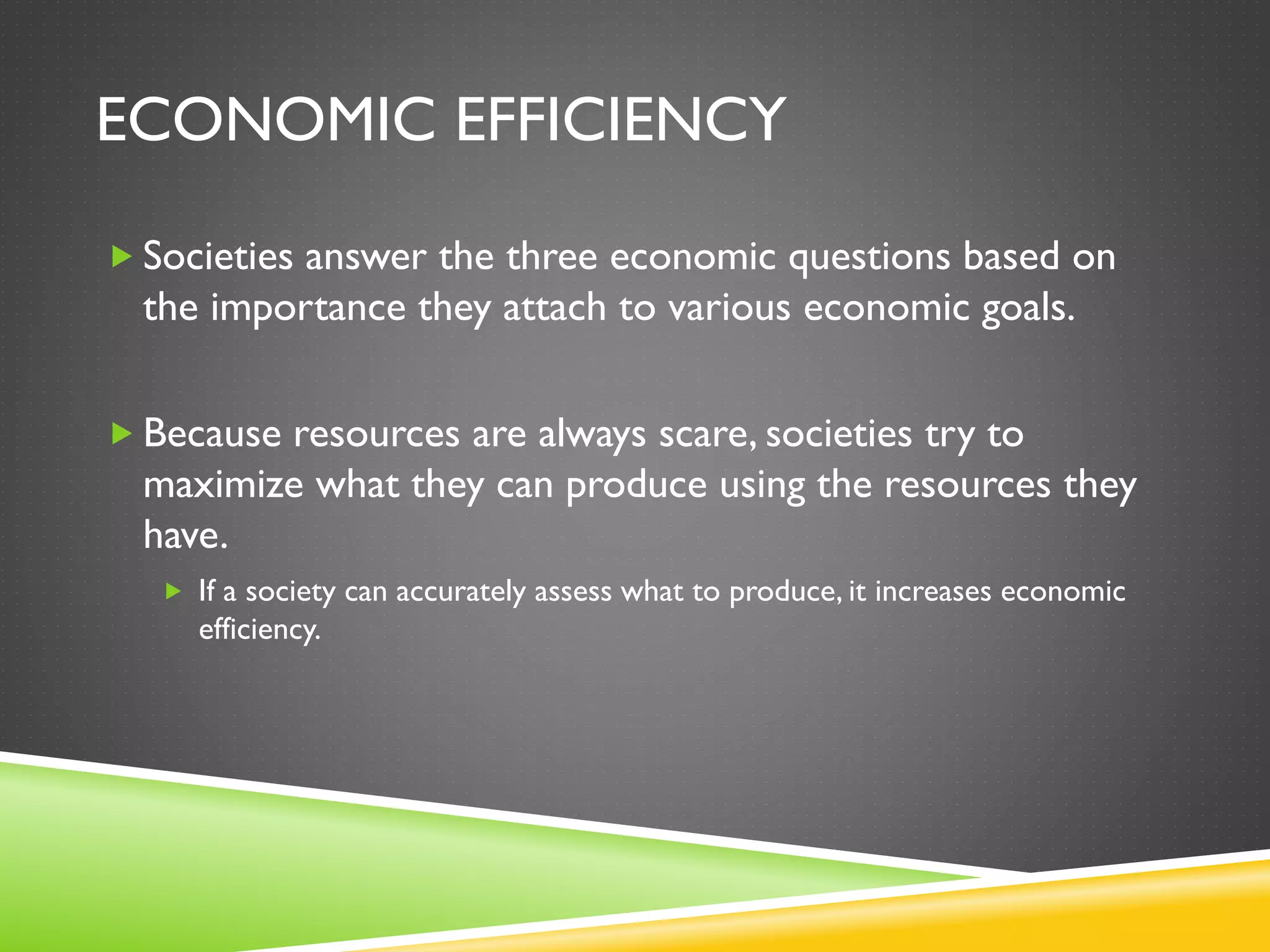 ECONOMIC EFFICIENCY

Societies answer the three economic questions based on the importance they attach to various economic goals.

Because resources are always scare, societies try to maximize what they can produce using the resources they have.

If a society can accurately assess what to produce, it increases economic efficiency.